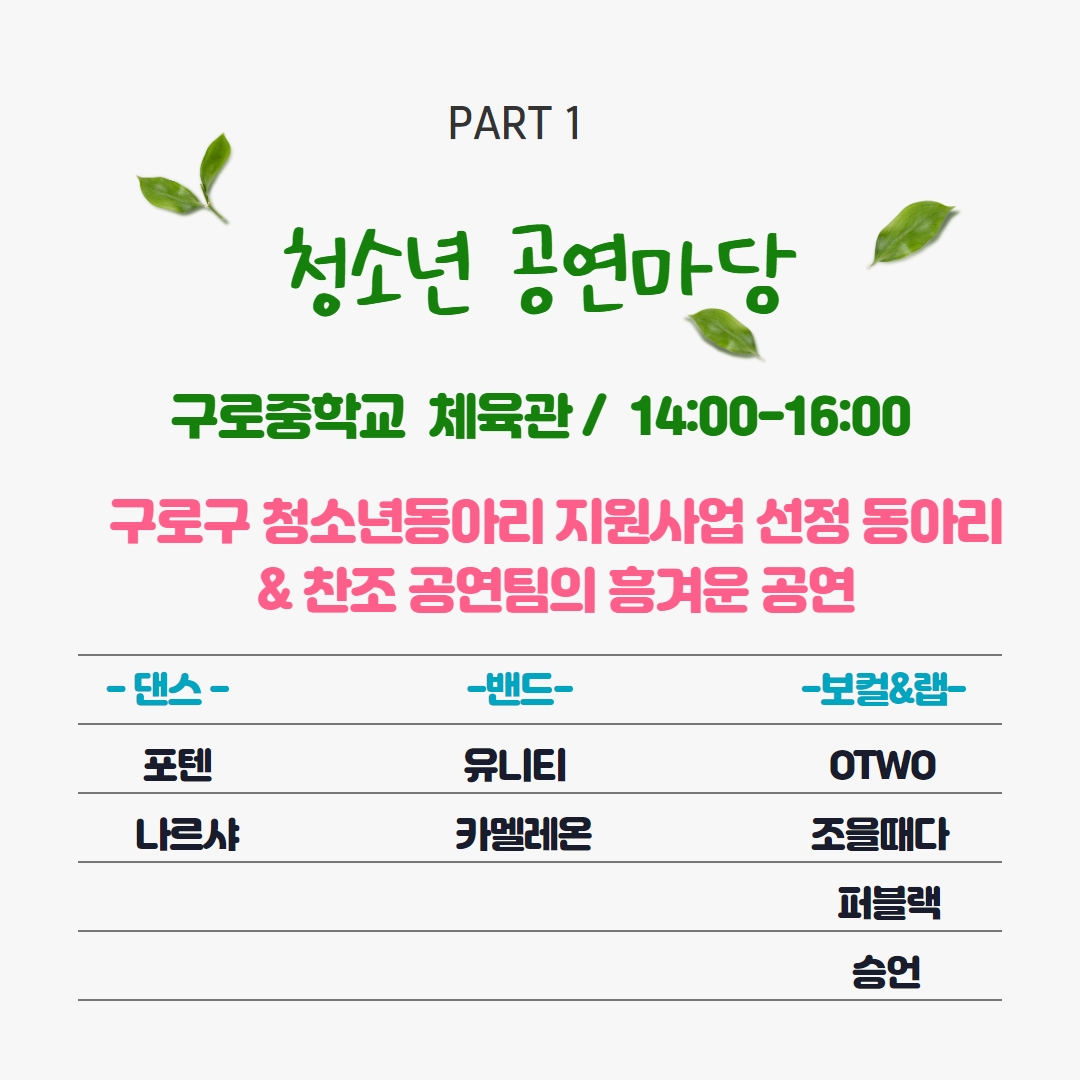 PART 1

청소년 공연마당

구로중학교 체육관 / 14:00-16:00

구로구 청소년동아리 지원사업 선정 동아리 & 찬조 공연팀의 흥겨운 공연

| - 댄스 - | -밴드- | -보컬&랩- |
|---|---|---|
| 포텐 | 유니티 | OTWO |
| 나르샤 | 카멜레온 | 조을때다 |
| | | 퍼블랙 |
| | | 승언 |